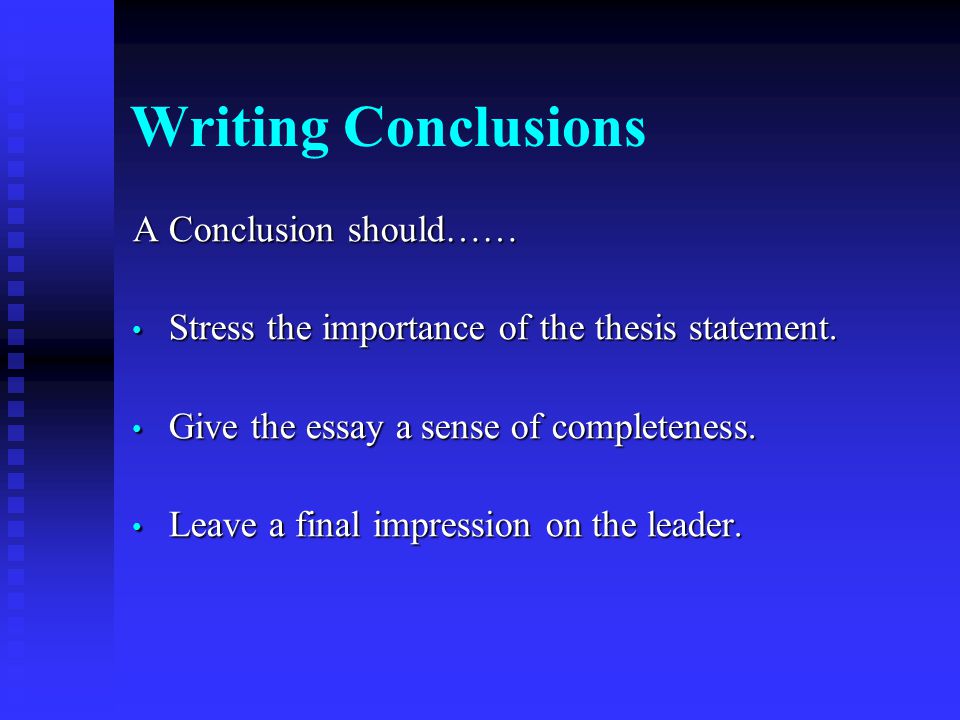 Writing Conclusions

A Conclusion should……

• Stress the importance of the thesis statement.

• Give the essay a sense of completeness.

• Leave a final impression on the leader.